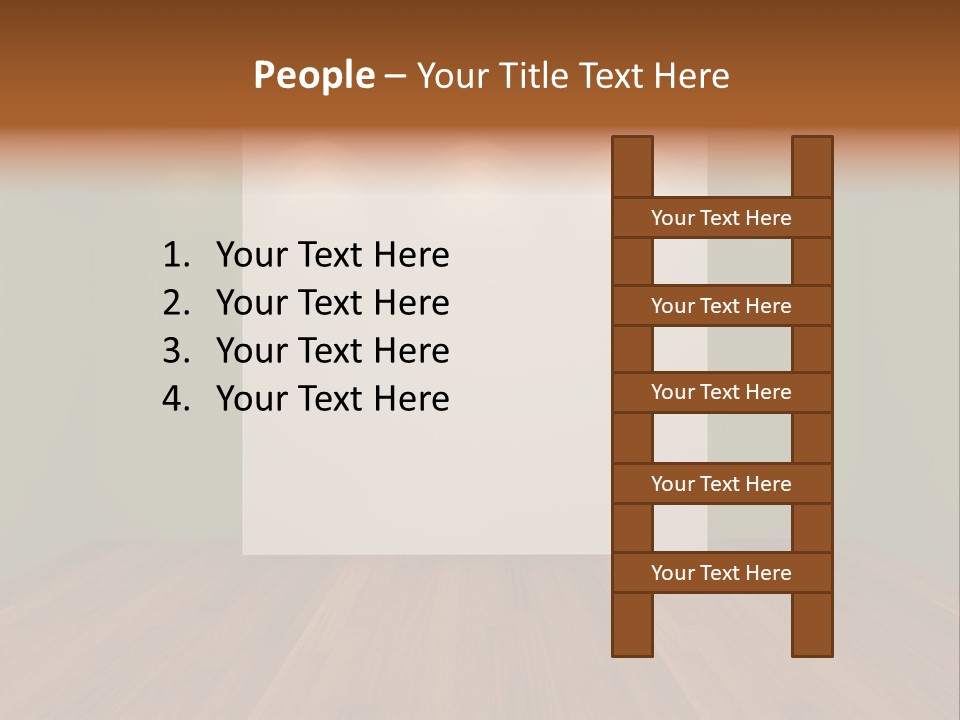 People – Your Title Text Here

1. Your Text Here
2. Your Text Here
3. Your Text Here
4. Your Text Here

Your Text Here
Your Text Here
Your Text Here
Your Text Here
Your Text Here